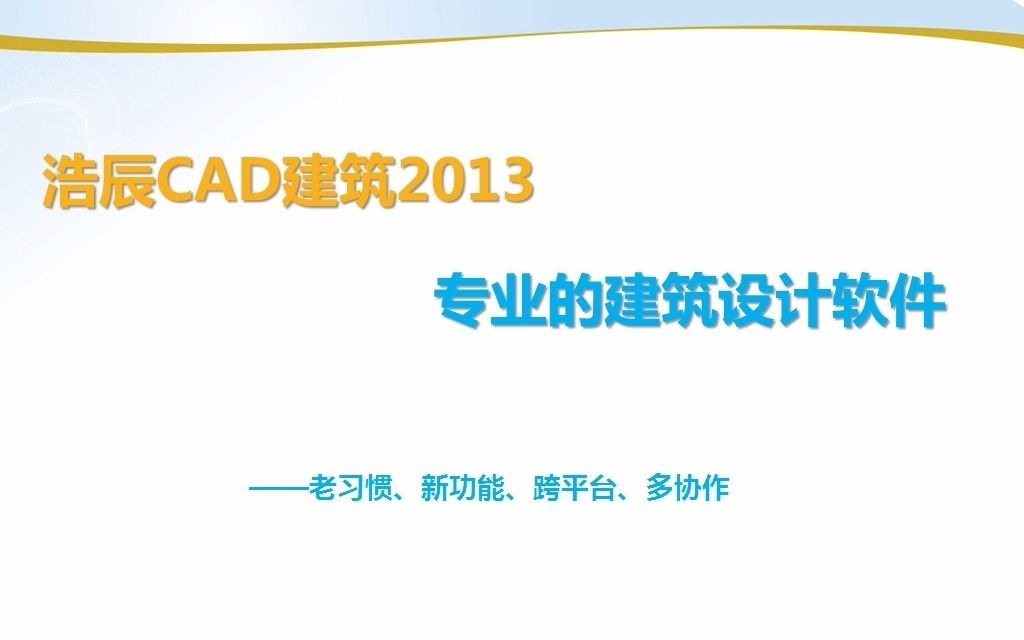 浩辰CAD建筑2013

专业的建筑设计软件

——老习惯、新功能、跨平台、多协作